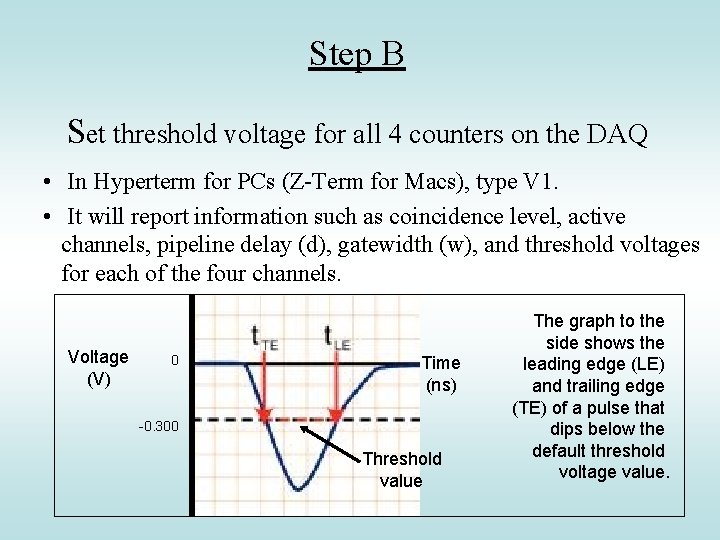 Step B

Set threshold voltage for all 4 counters on the DAQ

• In Hyperterm for PCs (Z-Term for Macs), type V1.
• It will report information such as coincidence level, active channels, pipeline delay (d), gatewidth (w), and threshold voltages for each of the four channels.

Voltage (V)

0

-0.300

$t_{TE}$

$t_{LE}$

Time (ns)

Threshold value

The graph to the side shows the leading edge (LE) and trailing edge (TE) of a pulse that dips below the default threshold voltage value.